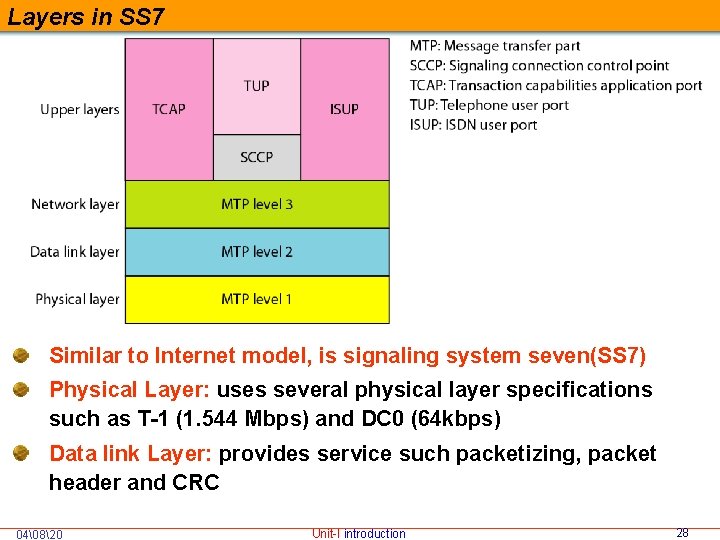 Layers in SS7

Upper layers
TCAP
TUP
SCCP
ISUP
Network layer
MTP level 3
Data link layer
MTP level 2
Physical layer
MTP level 1

MTP: Message transfer part
SCCP: Signaling connection control point
TCAP: Transaction capabilities application port
TUP: Telephone user port
ISUP: ISDN user port

Similar to Internet model, is signaling system seven(SS7)

Physical Layer: uses several physical layer specifications such as T-1 (1.544 Mbps) and DC0 (64kbps)

Data link Layer: provides service such packetizing, packet header and CRC

04\08\20
Unit-I introduction
28